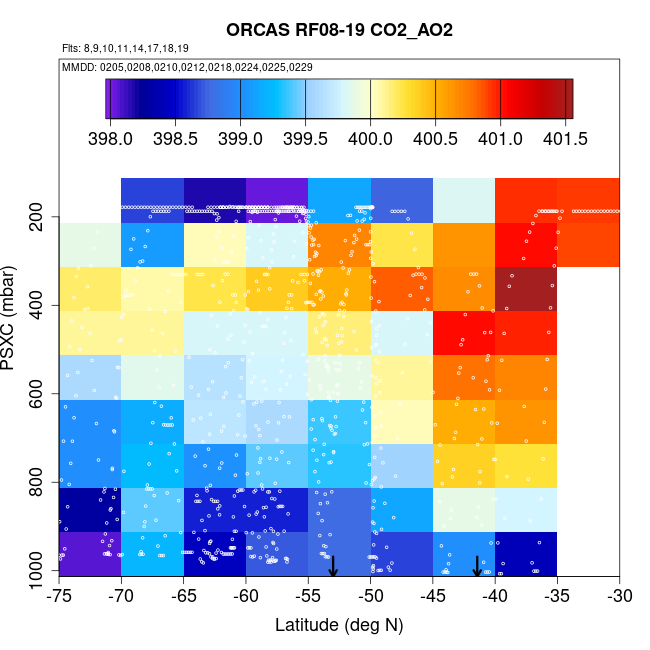 ORCAS RF08-19 CO2_AO2

Flts: 8,9,10,11,14,17,18,19

MMDD: 0205,0208,0210,0212,0218,0224,0225,0229

398.0 398.5 399.0 399.5 400.0 400.5 401.0 401.5

PSXC (mbar)

200
400
600
800
1000

-75 -70 -65 -60 -55 -50 -45 -40 -35 -30

Latitude (deg N)